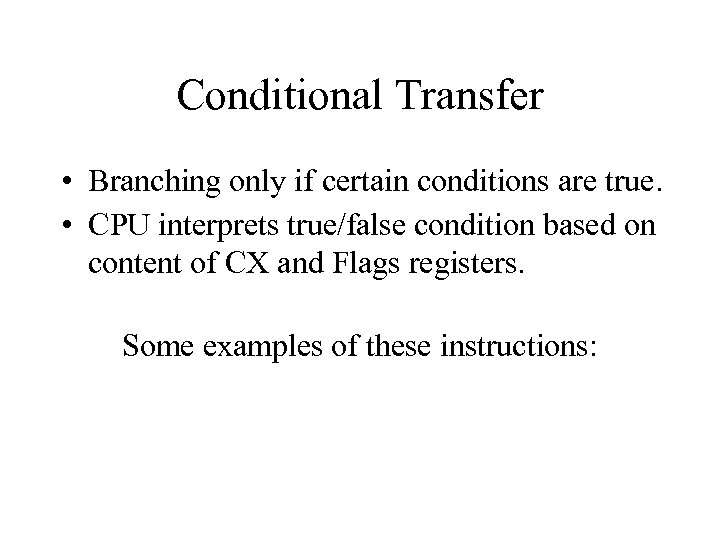 Conditional Transfer

• Branching only if certain conditions are true.
• CPU interprets true/false condition based on content of CX and Flags registers.

Some examples of these instructions: